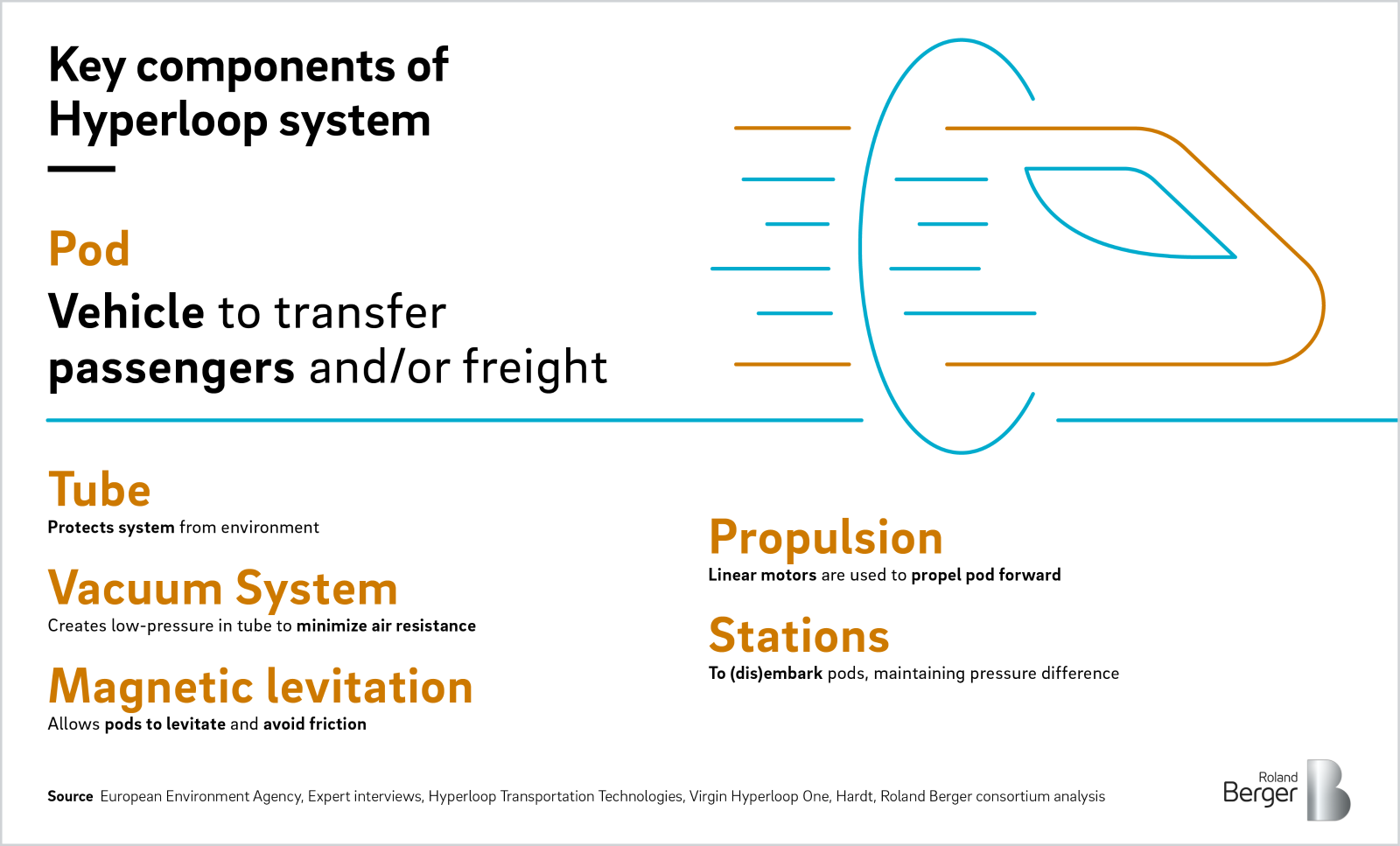 Key components of Hyperloop system

Pod

Vehicle to transfer passengers and/or freight

Tube

Protects system from environment

Vacuum System

Creates low-pressure in tube to minimize air resistance

Magnetic levitation

Allows pods to levitate and avoid friction

Propulsion

Linear motors are used to propel pod forward

Stations

To (dis)embark pods, maintaining pressure difference

Source European Environment Agency, Expert interviews, Hyperloop Transportation Technologies, Virgin Hyperloop One, Hardt, Roland Berger consortium analysis

Roland Berger